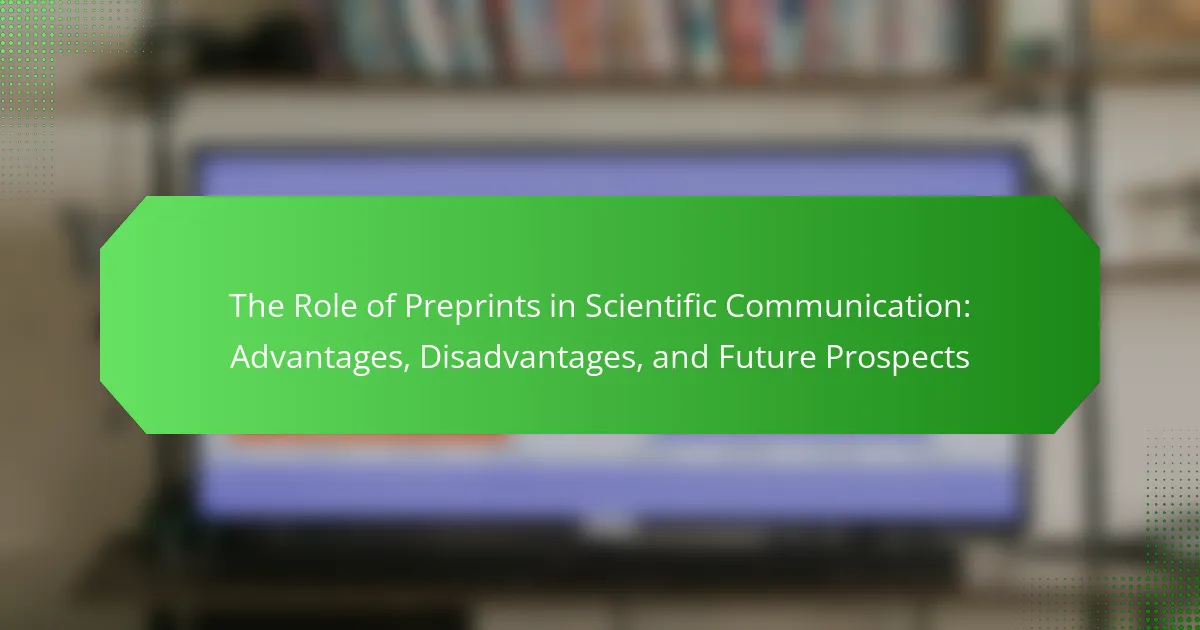 The Role of Preprints in Scientific Communication: Advantages, Disadvantages, and Future Prospects